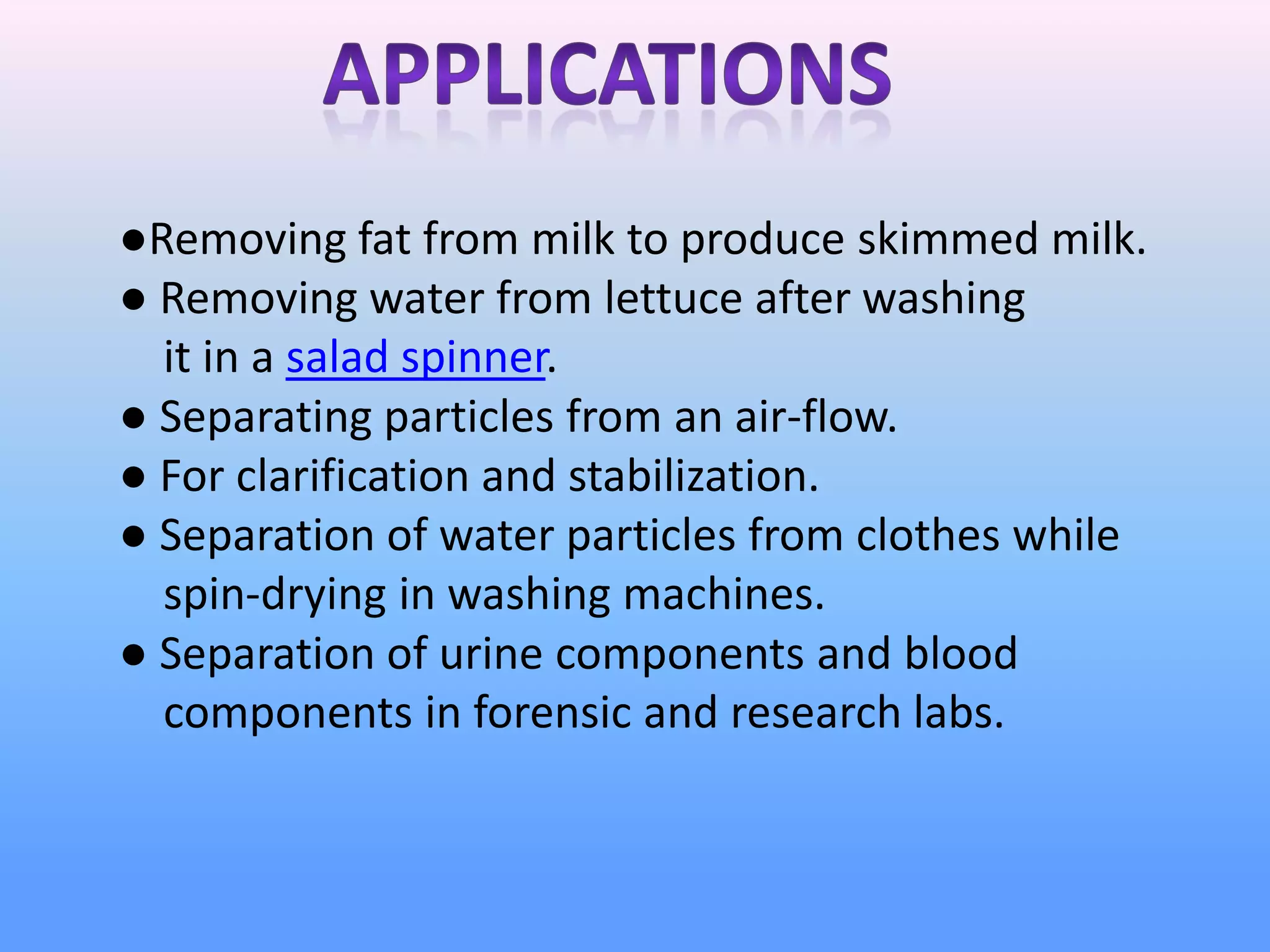 APPLICATIONS

●Removing fat from milk to produce skimmed milk.
● Removing water from lettuce after washing it in a salad spinner.
● Separating particles from an air-flow.
● For clarification and stabilization.
● Separation of water particles from clothes while spin-drying in washing machines.
● Separation of urine components and blood components in forensic and research labs.